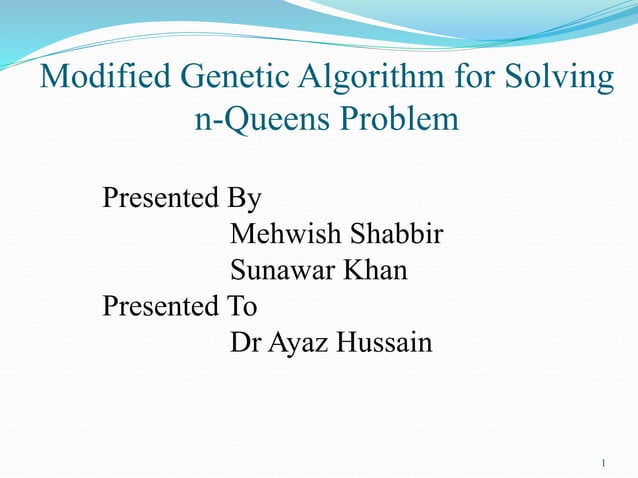 Modified Genetic Algorithm for Solving n-Queens Problem

Presented By
Mehwish Shabbir
Sunawar Khan
Presented To
Dr Ayaz Hussain

1